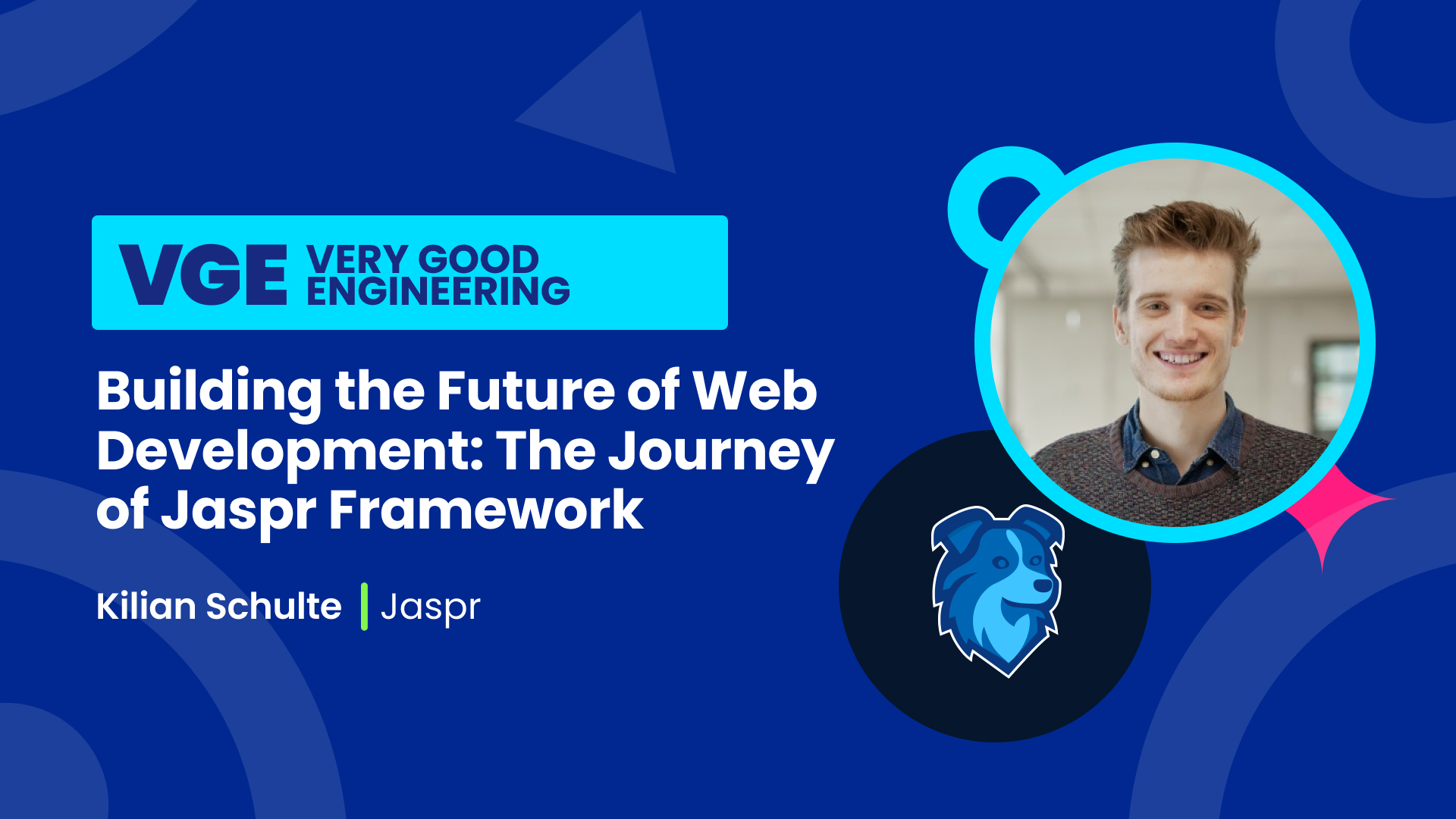 VGE VERY GOOD ENGINEERING

Building the Future of Web Development: The Journey of Jaspr Framework

Kilian Schulte | Jaspr